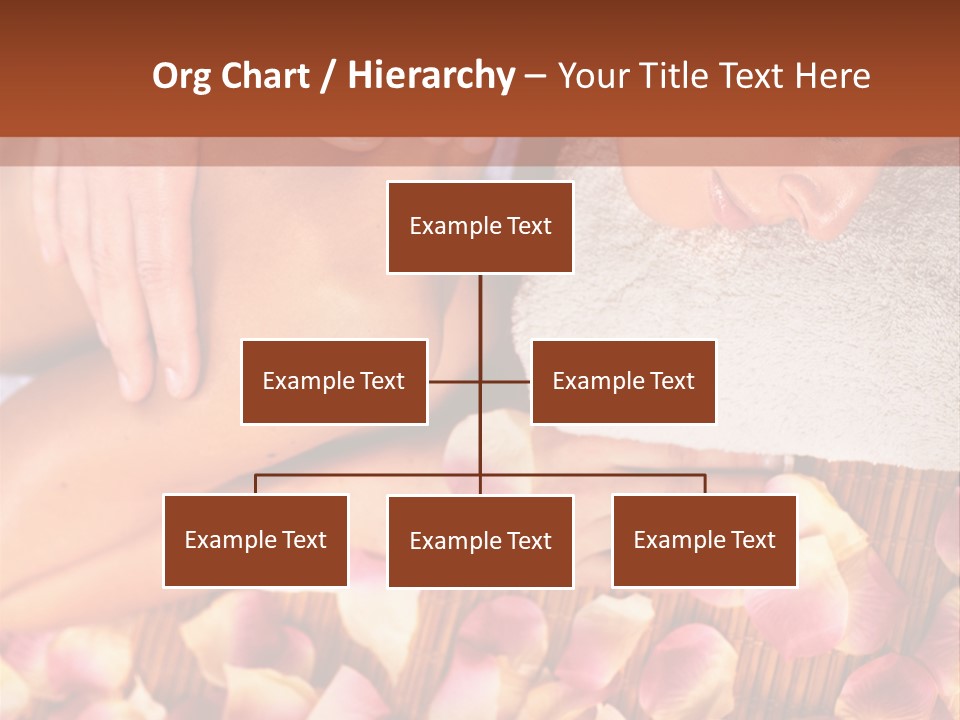 Org Chart / Hierarchy – Your Title Text Here

Example Text

Example Text

Example Text

Example Text

Example Text

Example Text